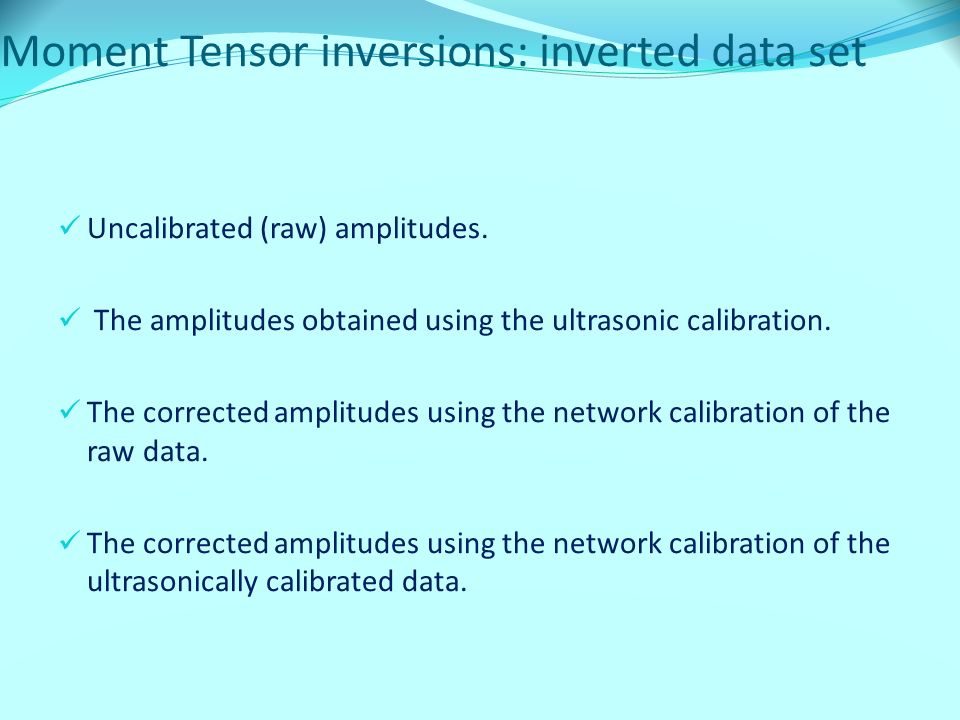 Moment Tensor inversions: inverted data set

✓ Uncalibrated (raw) amplitudes.

✓ The amplitudes obtained using the ultrasonic calibration.

✓ The corrected amplitudes using the network calibration of the raw data.

✓ The corrected amplitudes using the network calibration of the ultrasonically calibrated data.